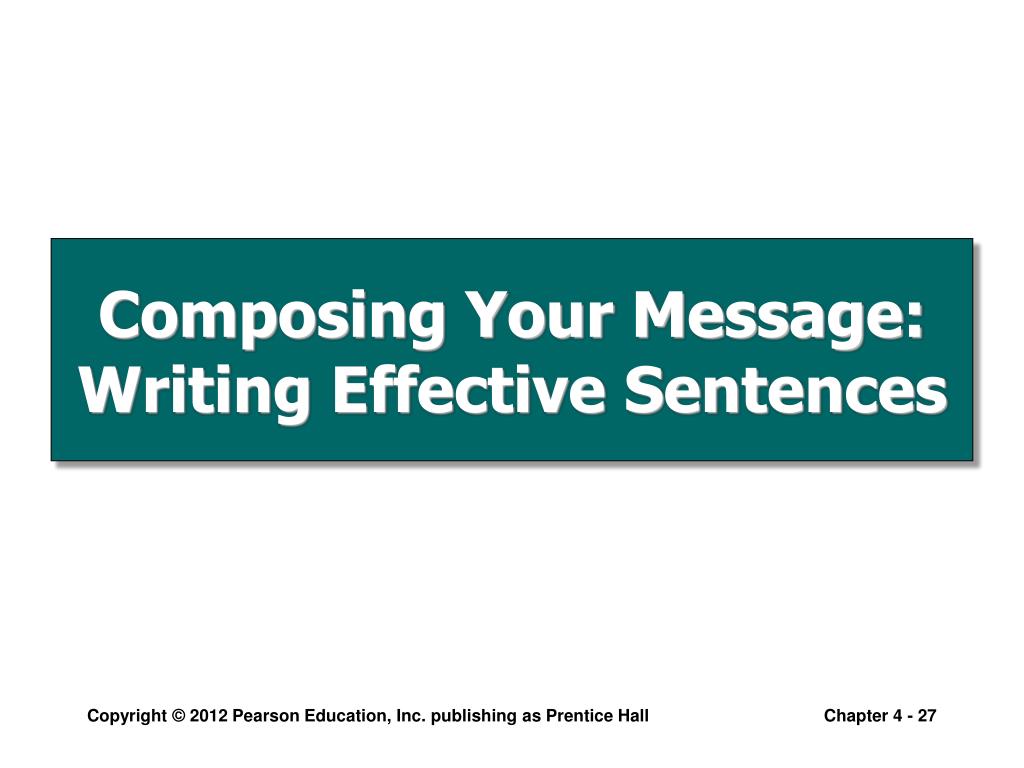 Composing Your Message: Writing Effective Sentences

Copyright © 2012 Pearson Education, Inc. publishing as Prentice Hall

Chapter 4 - 27